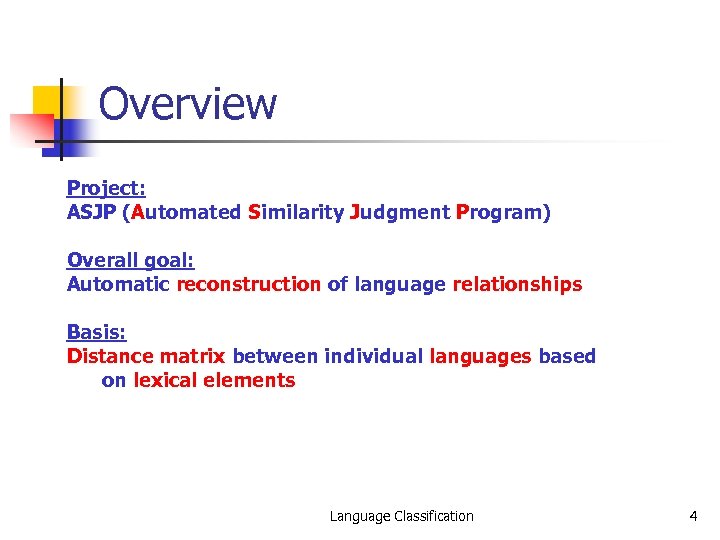 Overview

Project:
ASJP (Automated Similarity Judgment Program)

Overall goal:
Automatic reconstruction of language relationships

Basis:
Distance matrix between individual languages based on lexical elements

Language Classification

4